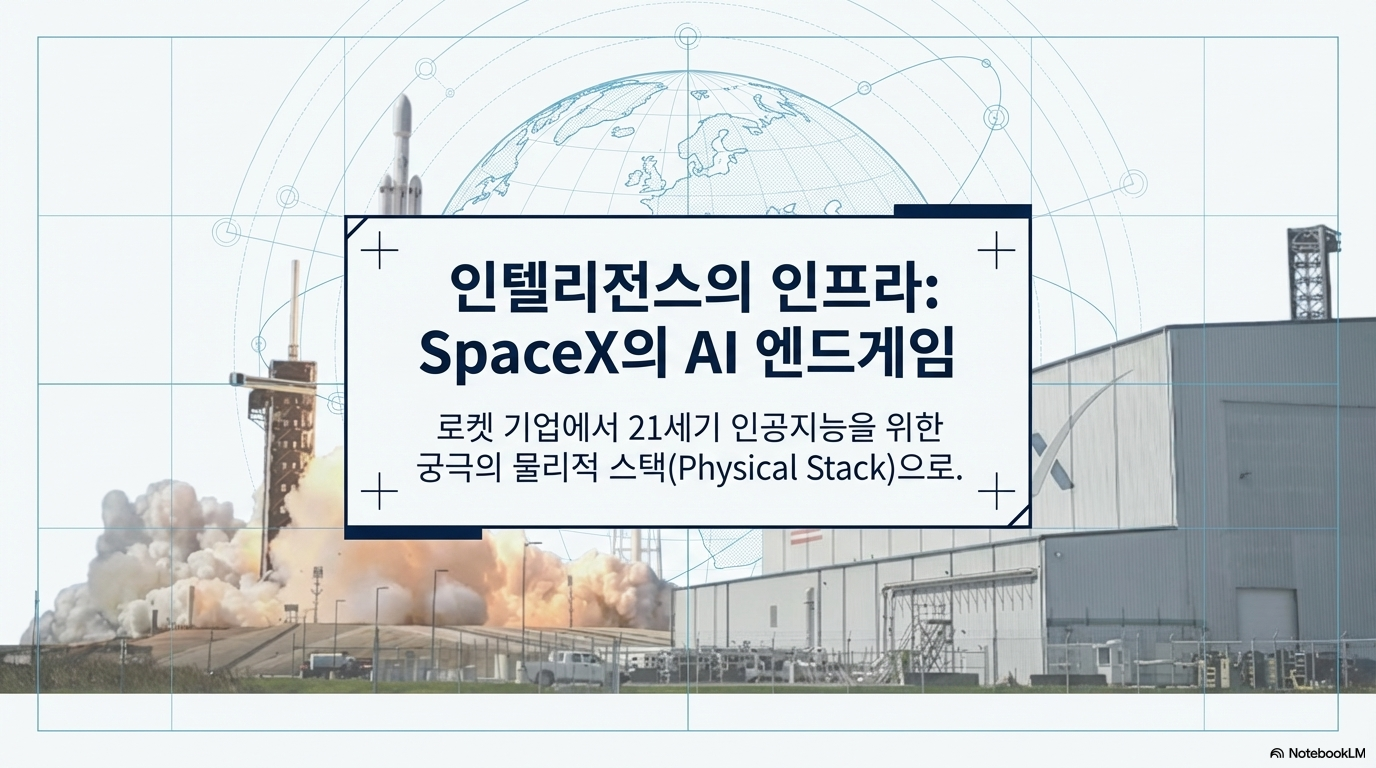 인텔리전스의 인프라:
SpaceX의 AI 엔드게임

로켓 기업에서 21세기 인공지능을 위한
궁극의 물리적 스택(Physical Stack)으로.

NotebookLM